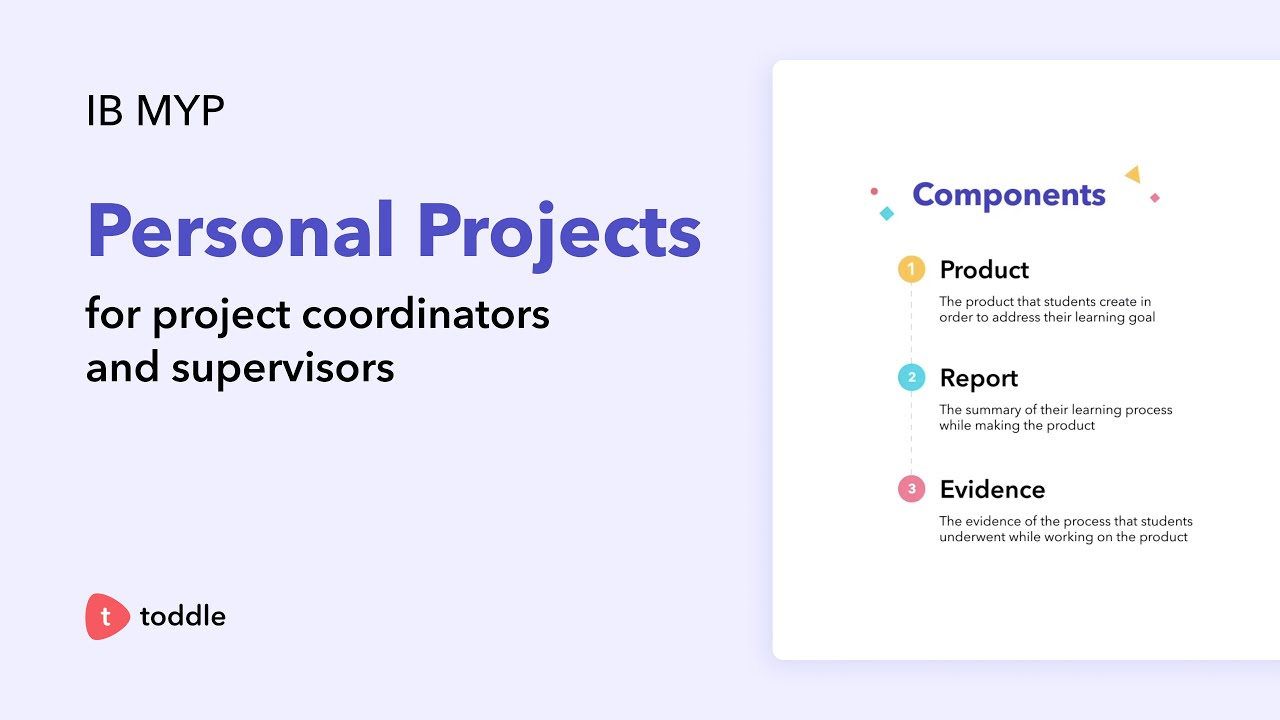 IB MYP

Personal Projects

for project coordinators and supervisors

t toddle

Components

1 Product

The product that students create in order to address their learning goal

2 Report

The summary of their learning process while making the product

3 Evidence

The evidence of the process that students underwent while working on the product